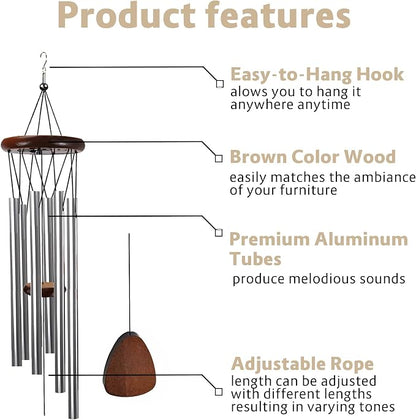 Product features

Easy-to-Hang Hook
alows you to hang it anywhere anytime

Brown Color Wood
easily matches the ambiance of your furniture

Premium Aluminum Tubes
produce melodious sounds

Adjustable Rope
length can be adjusted with different lengths resulting in varying tones